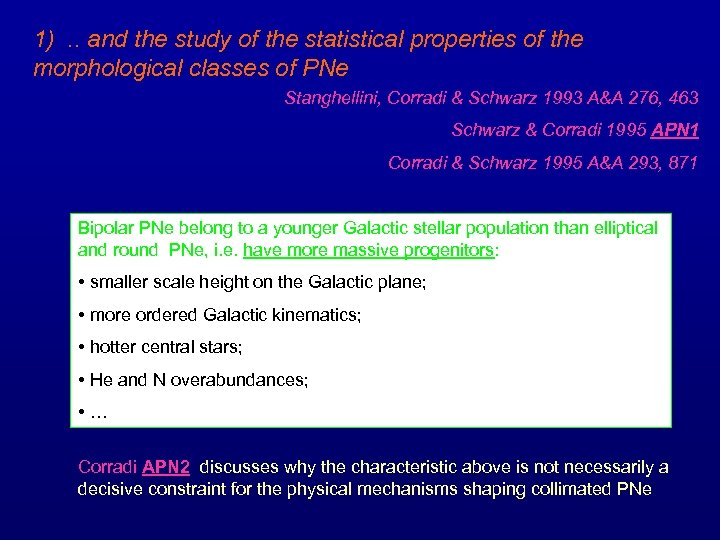 1) .. and the study of the statistical properties of the morphological classes of PNe

Stanghellini, Corradi & Schwarz 1993 A&A 276, 463

Schwarz & Corradi 1995 APN1

Corradi & Schwarz 1995 A&A 293, 871

Bipolar PNe belong to a younger Galactic stellar population than elliptical and round PNe, i.e. have more massive progenitors:

• smaller scale height on the Galactic plane;

• more ordered Galactic kinematics;

• hotter central stars;

• He and N overabundances;

• …

Corradi APN2 discusses why the characteristic above is not necessarily a decisive constraint for the physical mechanisms shaping collimated PNe